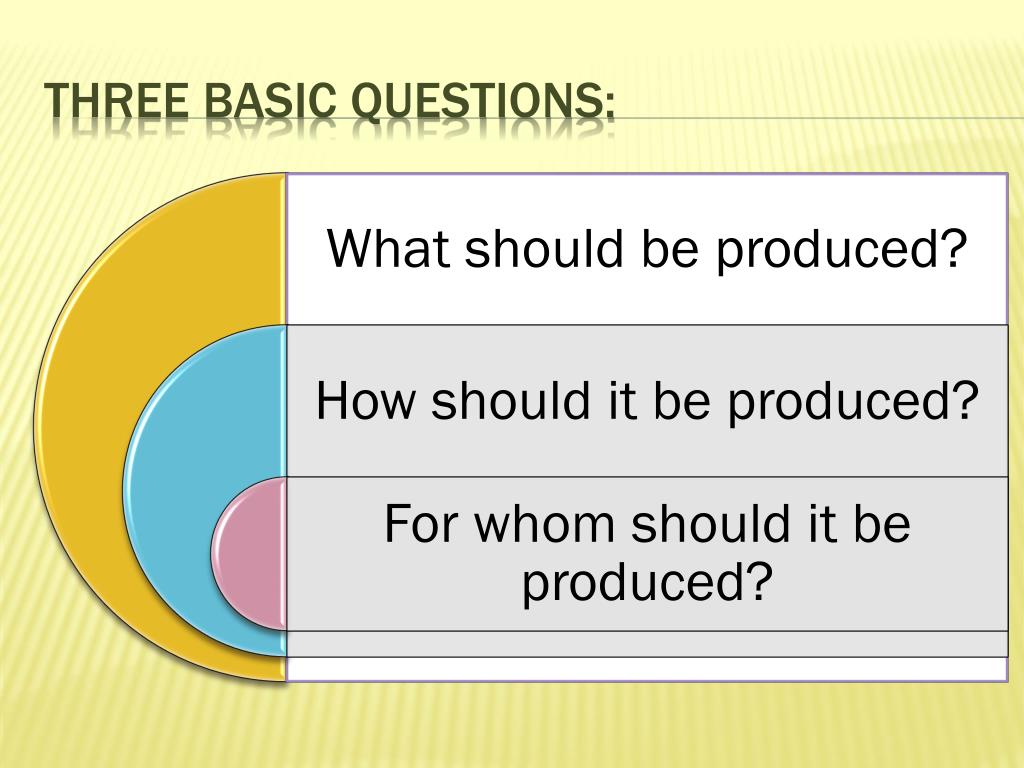 THREE BASIC QUESTIONS:

What should be produced?

How should it be produced?

For whom should it be produced?